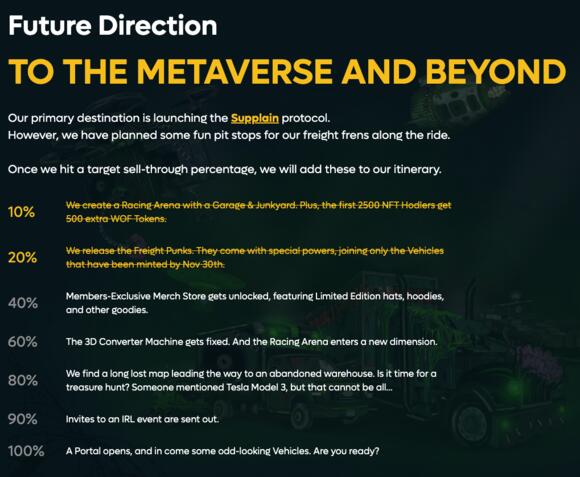 Future Direction

TO THE METAVERSE AND BEYOND

Our primary destination is launching the Supplain protocol.
However, we have planned some fun pit stops for our freight frens along the ride.

Once we hit a target sell-through percentage, we will add these to our itinerary.

10% We create a Racing Arena with a Garage & Junkyard. Plus, the first 2500 NFT Hodlers get 500 extra WOF Tokens.

20% We release the Freight Punks. They come with special powers, joining only the Vehicles that have been minted by Nov 30th.

40% Members-Exclusive Merch Store gets unlocked, featuring Limited Edition hats, hoodies, and other goodies.

60% The 3D Converter Machine gets fixed. And the Racing Arena enters a new dimension.

80% We find a long lost map leading the way to an abandoned warehouse. Is it time for a treasure hunt? Someone mentioned Tesla Model 3, but that cannot be all...

90% Invites to an IRL event are sent out.

100% A Portal opens, and in come some odd-looking Vehicles. Are you ready?